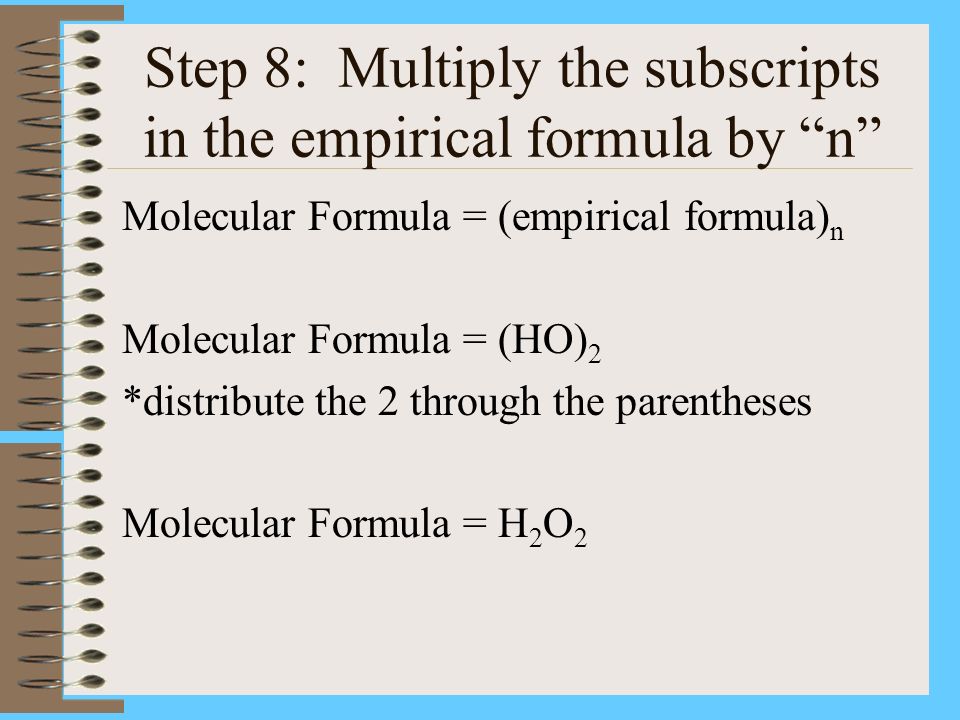 Step 8: Multiply the subscripts in the empirical formula by “n”

Molecular Formula = (empirical formula)$_n$

Molecular Formula = $(HO)_2$

*distribute the 2 through the parentheses

Molecular Formula = $H_2O_2$